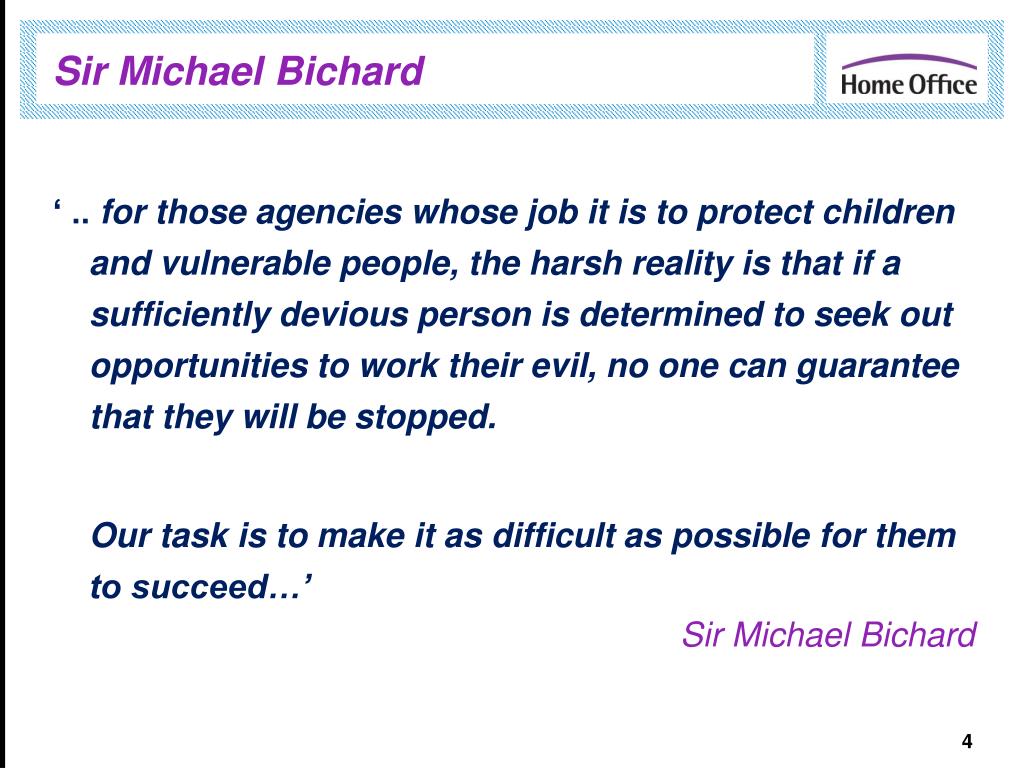 Sir Michael Bichard

Home Office

‘ .. for those agencies whose job it is to protect children and vulnerable people, the harsh reality is that if a sufficiently devious person is determined to seek out opportunities to work their evil, no one can guarantee that they will be stopped.

Our task is to make it as difficult as possible for them to succeed…’

Sir Michael Bichard

4